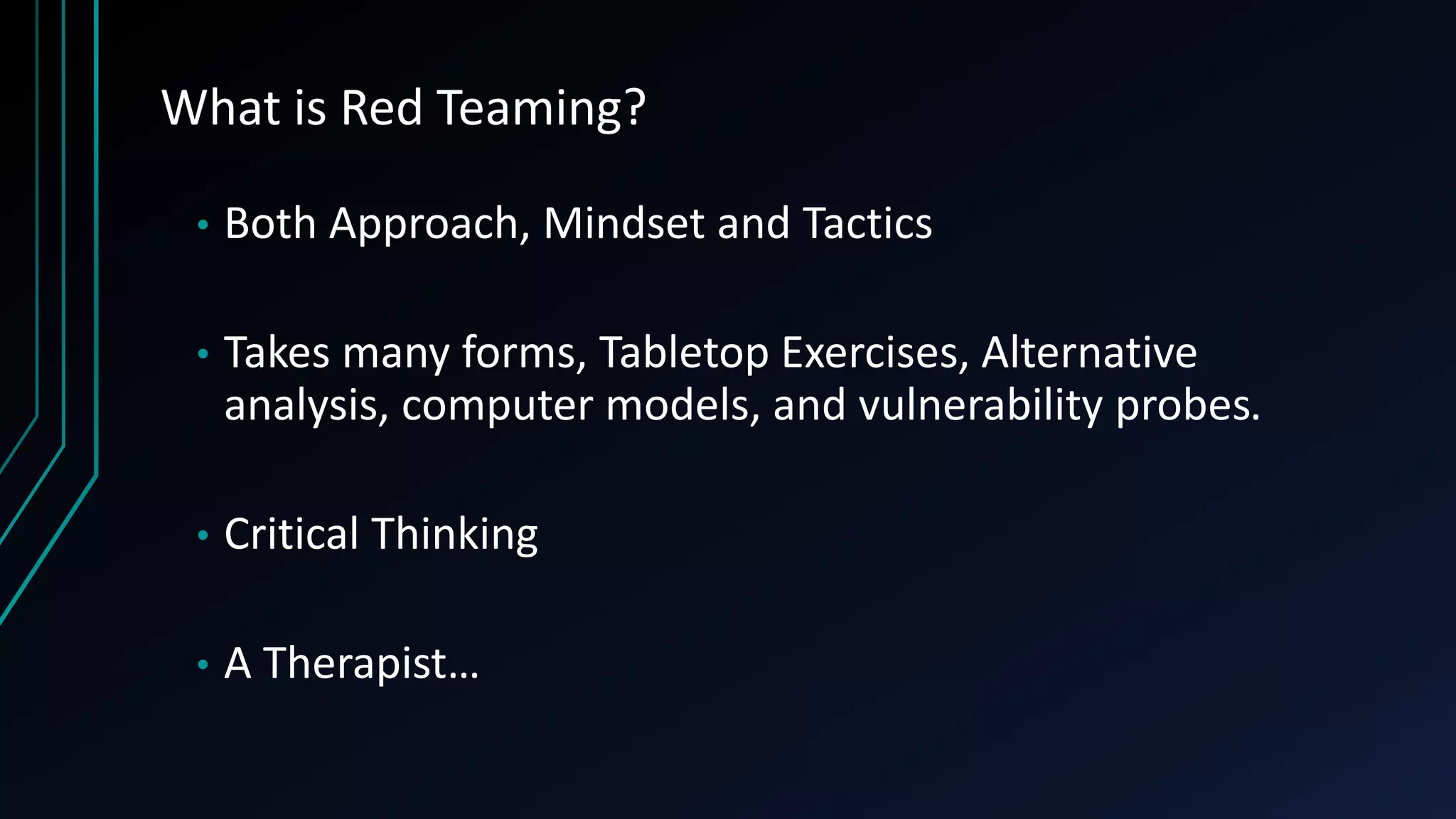 What is Red Teaming?

• Both Approach, Mindset and Tactics

• Takes many forms, Tabletop Exercises, Alternative analysis, computer models, and vulnerability probes.

• Critical Thinking

• A Therapist…